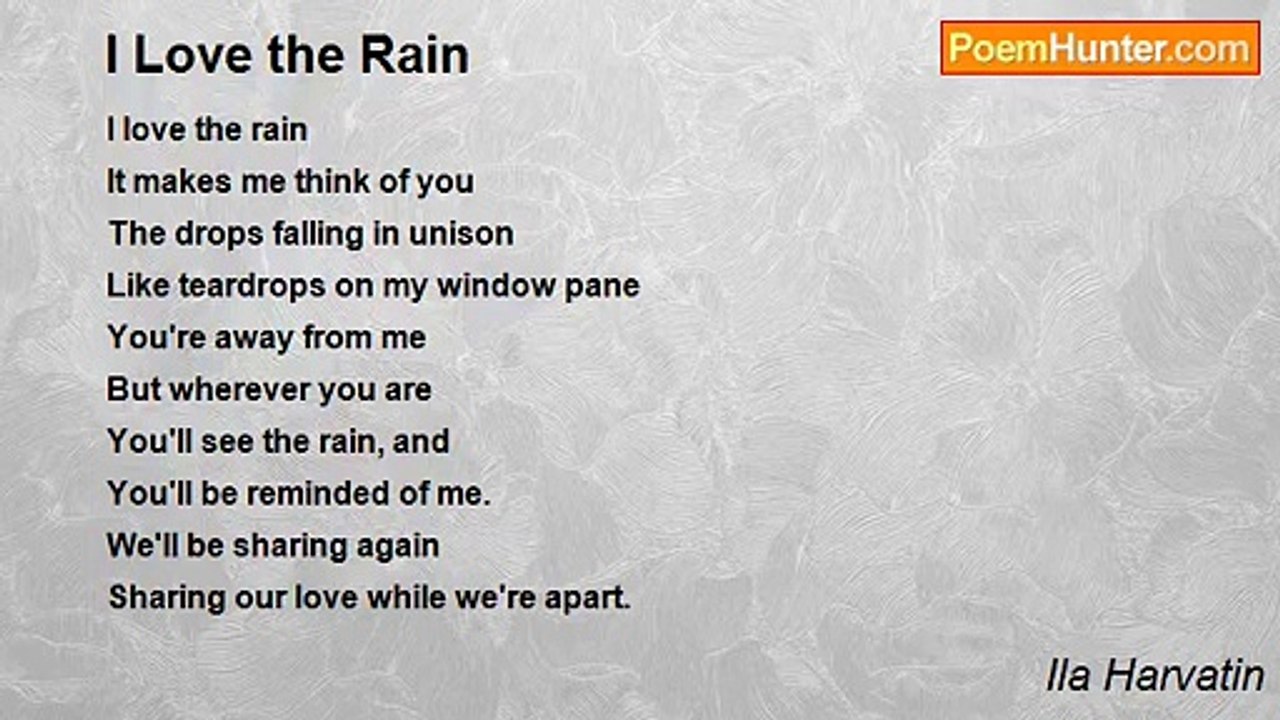 I Love the Rain

PoemHunter.com

I love the rain
It makes me think of you
The drops falling in unison
Like teardrops on my window pane
You're away from me
But wherever you are
You'll see the rain, and
You'll be reminded of me.
We'll be sharing again
Sharing our love while we're apart.

Ila Harvatin